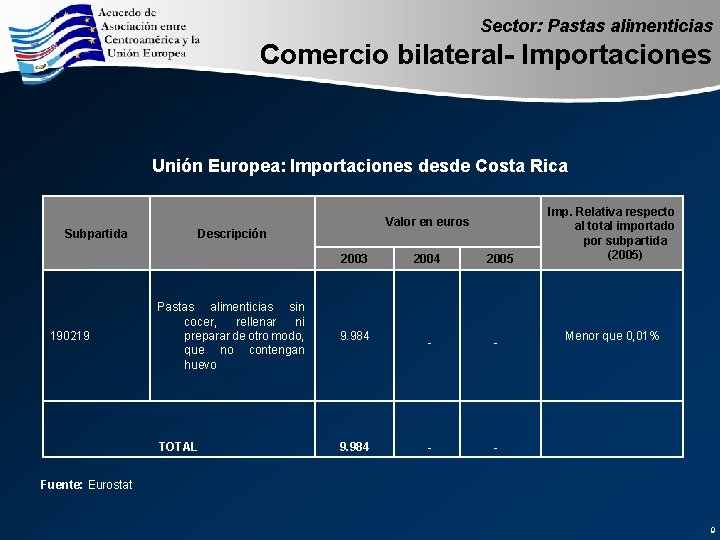 Acuerdo de Asociación entre Centroamérica y la Unión Europea

Sector: Pastas alimenticias

Comercio bilateral- Importaciones

Unión Europea: Importaciones desde Costa Rica

| Subpartida | Descripción | Valor en euros 2003 | Valor en euros 2004 | Valor en euros 2005 | Imp. Relativa respecto al total importado por subpartida (2005) |
|---|---|---|---|---|---|
| 190219 | Pastas alimenticias sin cocer, rellenar ni preparar de otro modo, que no contengan huevo | 9.984 | - | - | Menor que 0,01% |
| TOTAL | | 9.984 | - | - | |

Fuente: Eurostat

9